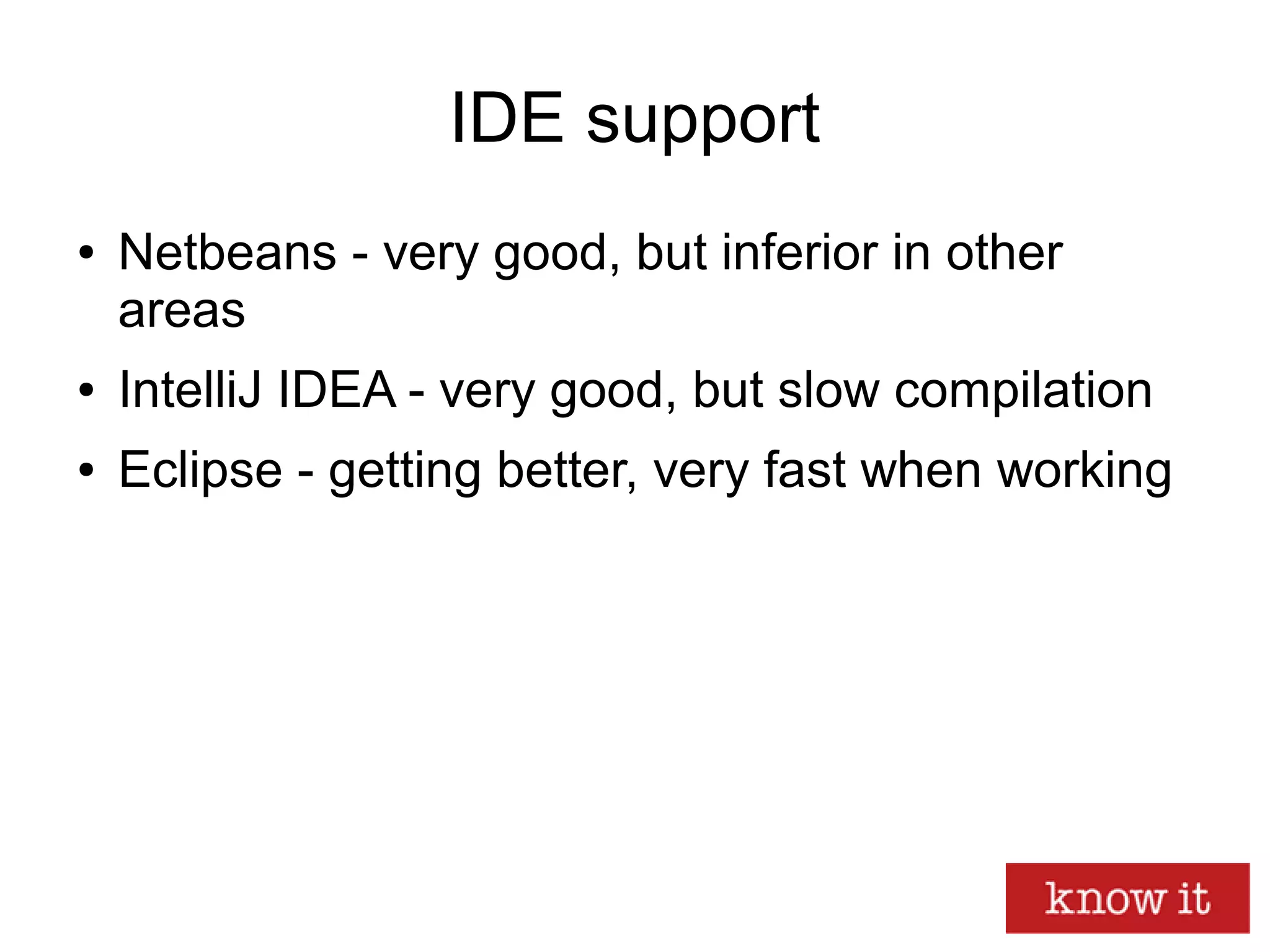 IDE support

• Netbeans - very good, but inferior in other areas

• IntelliJ IDEA - very good, but slow compilation

• Eclipse - getting better, very fast when working

know it